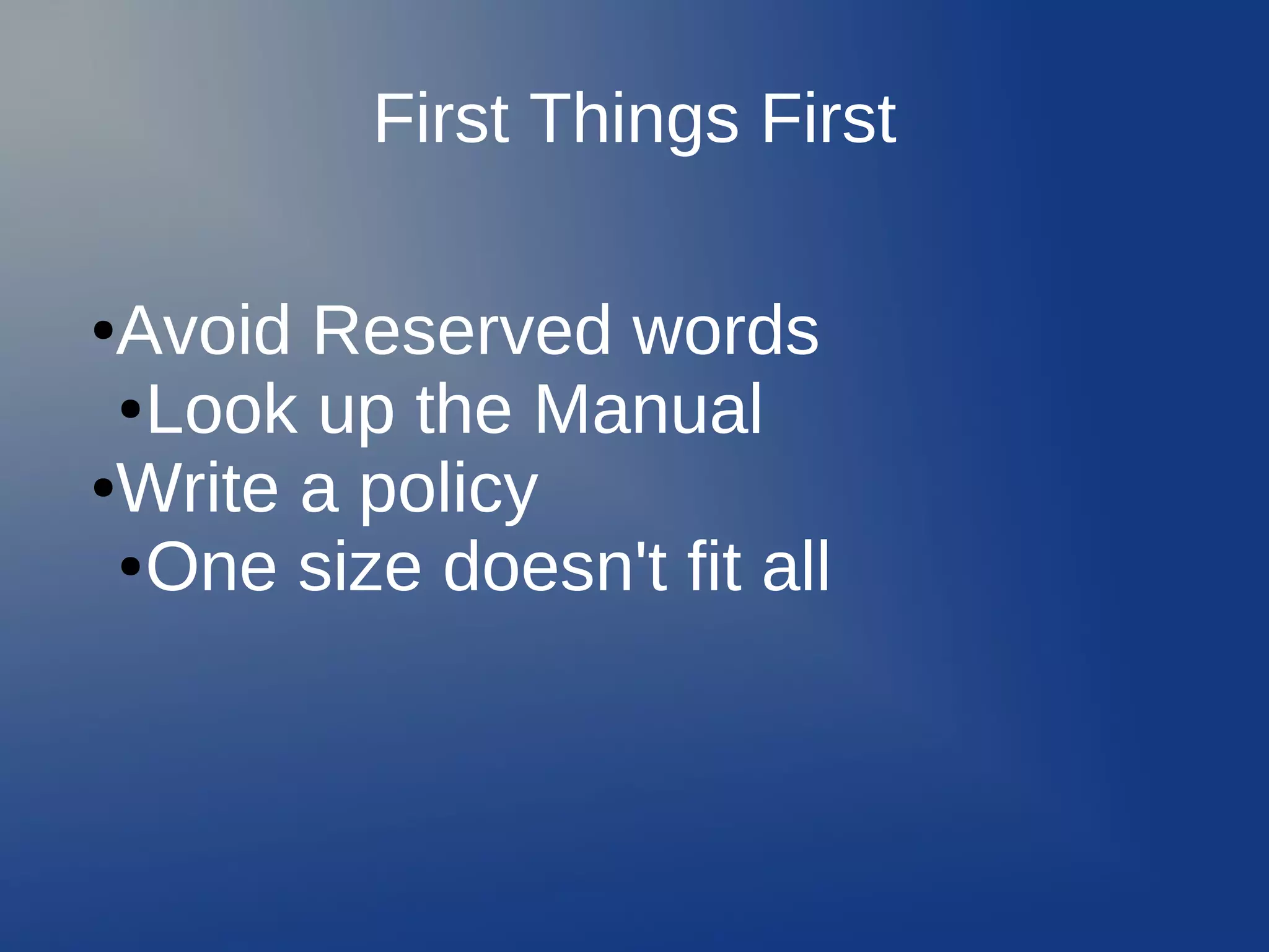 First Things First

•Avoid Reserved words
•Look up the Manual
•Write a policy
•One size doesn't fit all